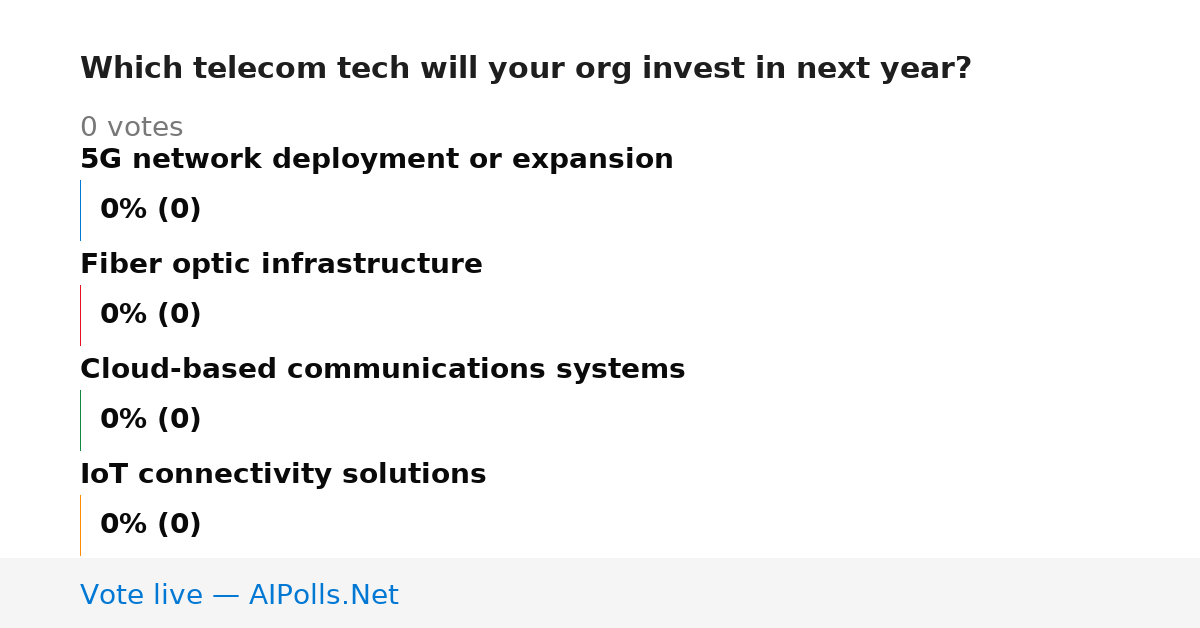 Which telecom tech will your org invest in next year?

0 votes

5G network deployment or expansion

0% (0)

Fiber optic infrastructure

0% (0)

Cloud-based communications systems

0% (0)

IoT connectivity solutions

0% (0)

Vote live — AIPolls.Net